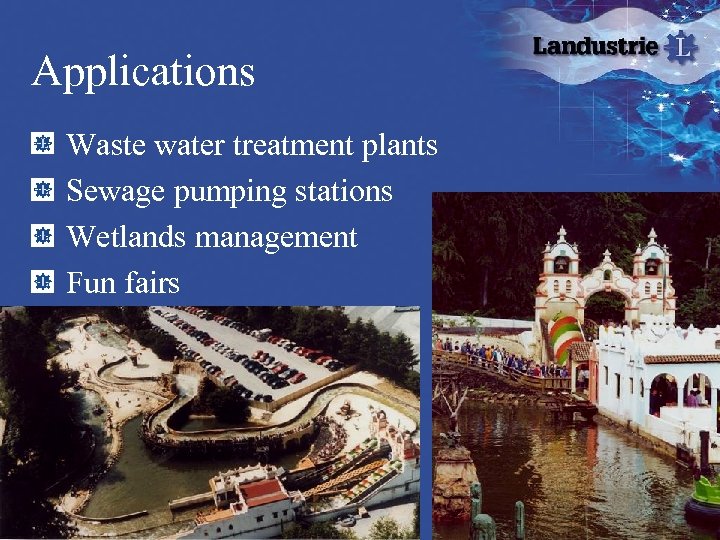 Landustrie L

Applications

Waste water treatment plants

Sewage pumping stations

Wetlands management

Fun fairs